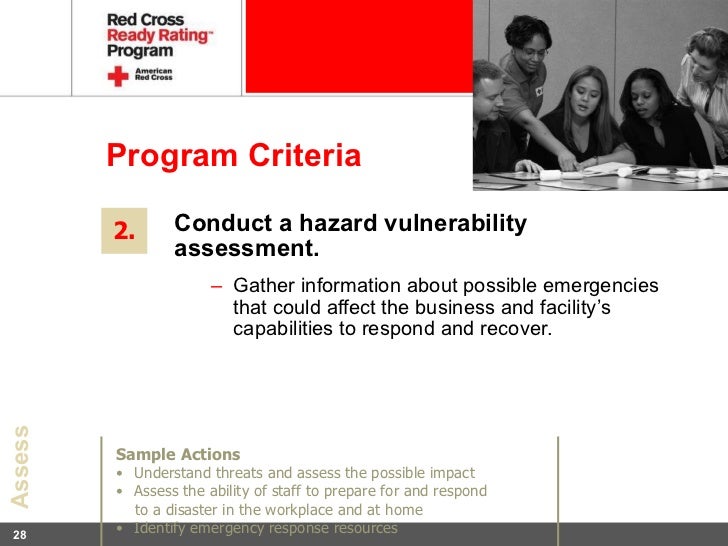 Red Cross
Ready Rating™
Program

American Red Cross

Program Criteria

2. Conduct a hazard vulnerability assessment.

– Gather information about possible emergencies that could affect the business and facility's capabilities to respond and recover.

Assess

Sample Actions
• Understand threats and assess the possible impact
• Assess the ability of staff to prepare for and respond to a disaster in the workplace and at home
• Identify emergency response resources

28